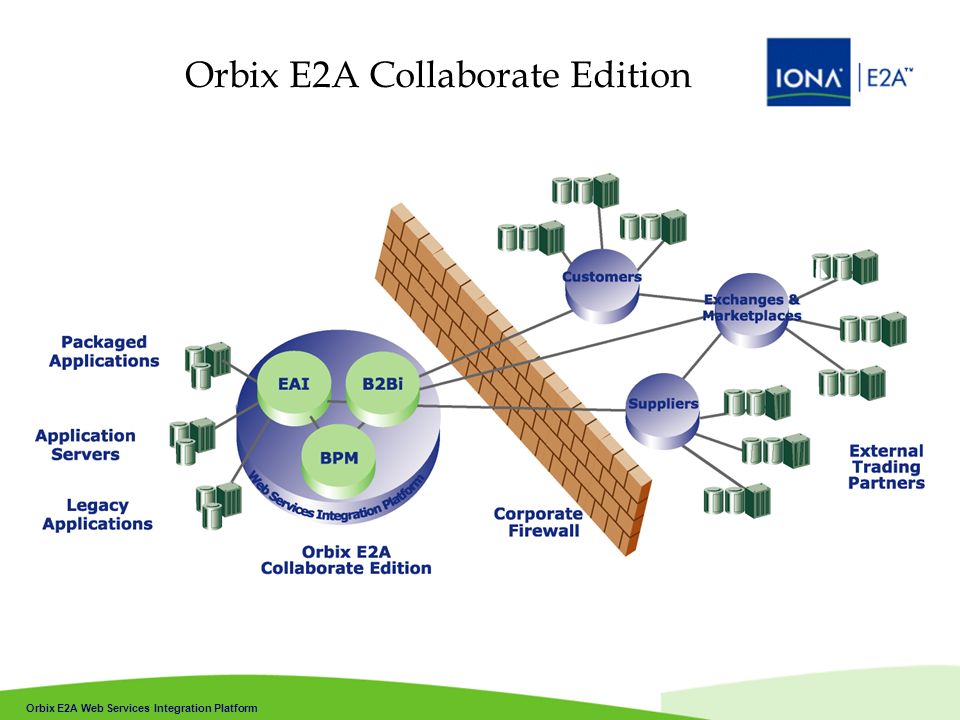 Orbix E2A Collaborate Edition

IONA | E2A™

Packaged Applications

Application Servers

Legacy Applications

EAI

B2Bi

BPM

Web Services Integration Platform

Orbix E2A Collaborate Edition

Corporate Firewall

Customers

Exchanges & Marketplaces

Suppliers

External Trading Partners

Orbix E2A Web Services Integration Platform